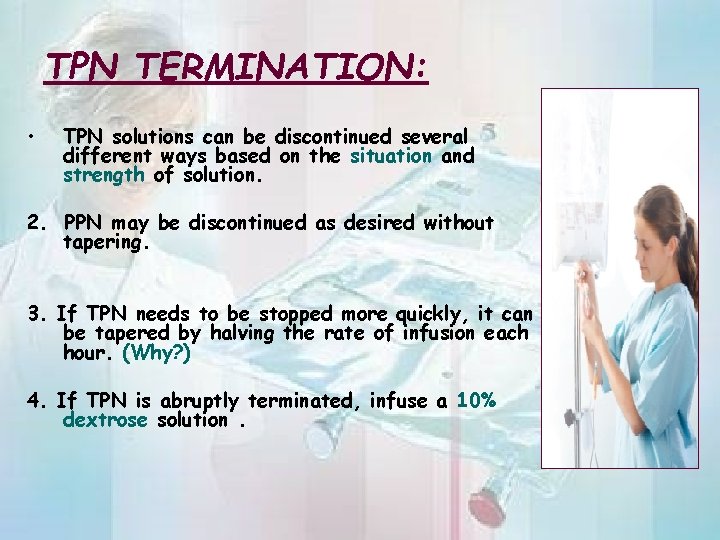 TPN TERMINATION:

• TPN solutions can be discontinued several different ways based on the situation and strength of solution.

2. PPN may be discontinued as desired without tapering.

3. If TPN needs to be stopped more quickly, it can be tapered by halving the rate of infusion each hour. (Why?)

4. If TPN is abruptly terminated, infuse a 10% dextrose solution .